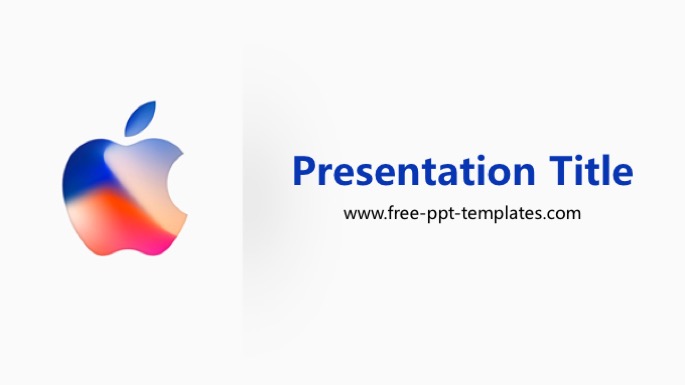 Presentation Title

www.free-ppt-templates.com